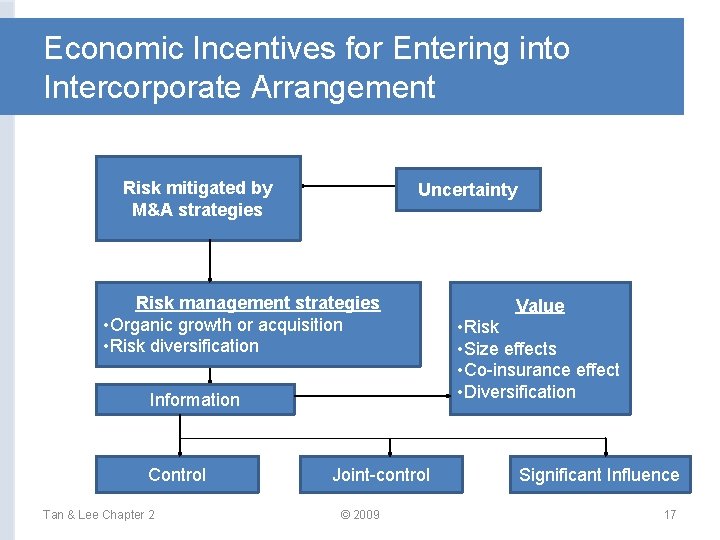 Economic Incentives for Entering into Intercorporate Arrangement

Risk mitigated by M&A strategies

Uncertainty

Risk management strategies
•Organic growth or acquisition
•Risk diversification

Value
•Risk
•Size effects
•Co-insurance effect
•Diversification

Information

Control

Joint-control

Significant Influence

Tan & Lee Chapter 2

© 2009

17